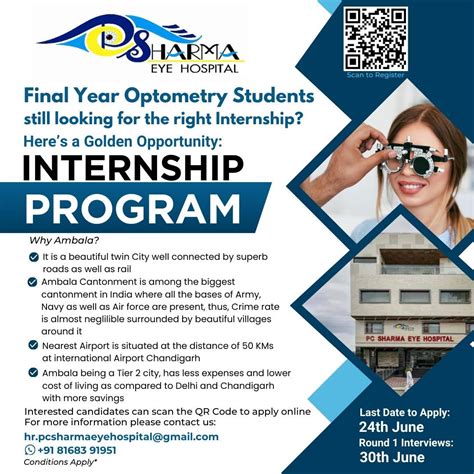 PC SHARMA
EYE HOSPITAL

Scan to Register

Final Year Optometry Students
still looking for the right Internship?
Here's a Golden Opportunity:

INTERNSHIP
PROGRAM

Why Ambala?

It is a beautiful twin City well connected by superb roads as well as rail

Ambala Cantonment is among the biggest cantonment in India where all the bases of Army, Navy as well as Air force are present, thus, Crime rate is almost neglilible surrounded by beautiful villages around it

Nearest Airport is situated at the distance of 50 KMs at international Airport Chandigarh

Ambala being a Tier 2 city, has less expenses and lower cost of living as compared to Delhi and Chandigarh with more savings

Interested candidates can scan the QR Code to apply online
For more information please contact us:

hr.pcsharmaeyehospital@gmail.com
+91 81683 91951
Conditions Apply*

PC SHARMA EYE HOSPITAL

Last Date to Apply:
24th June
Round 1 Interviews:
30th June